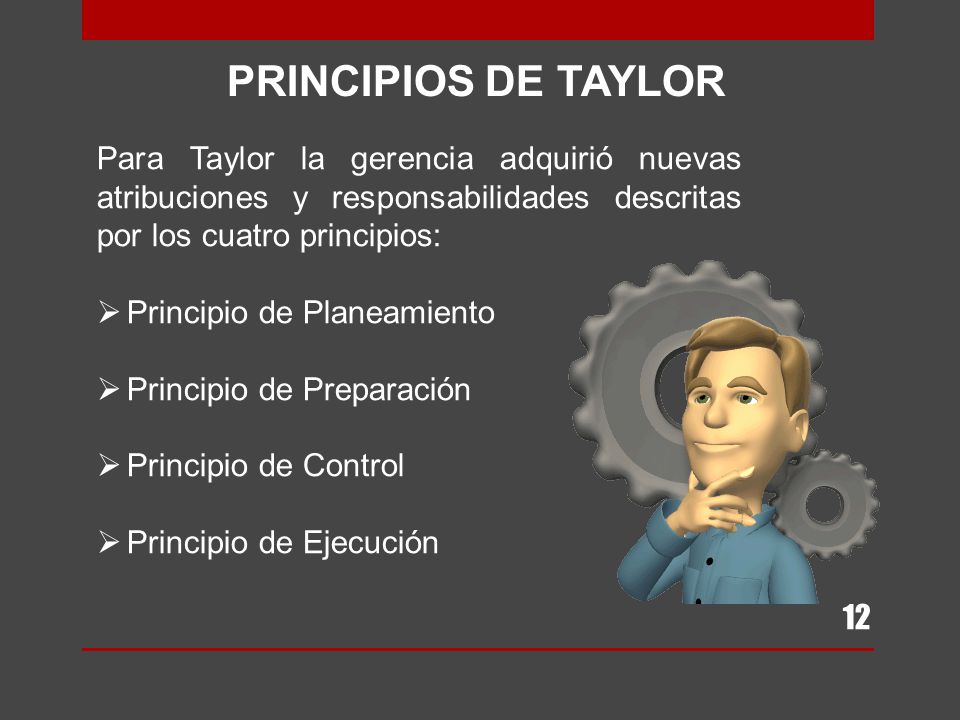 PRINCIPIOS DE TAYLOR

Para Taylor la gerencia adquirió nuevas atribuciones y responsabilidades descritas por los cuatro principios:

➢ Principio de Planeamiento

➢ Principio de Preparación

➢ Principio de Control

➢ Principio de Ejecución

12